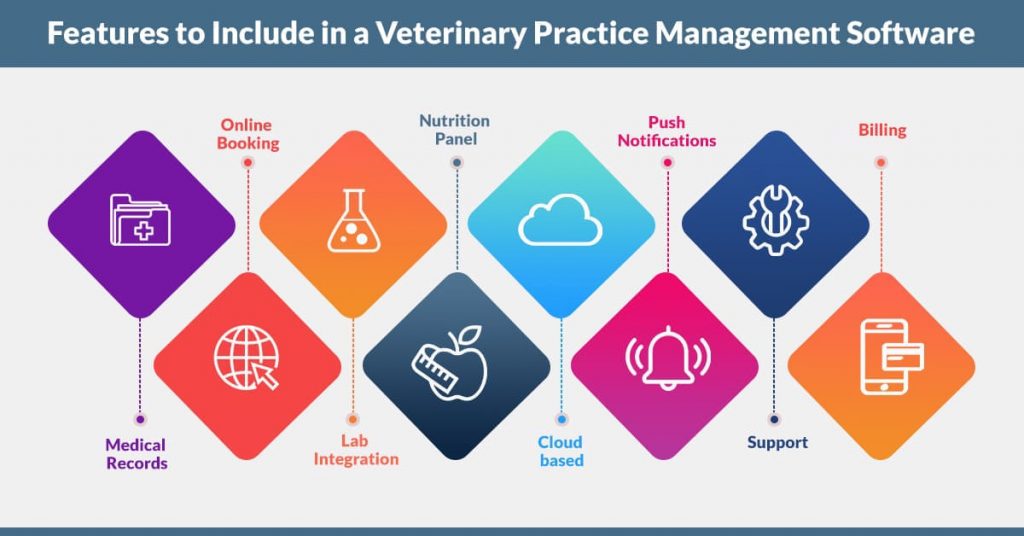 Features to Include in a Veterinary Practice Management Software

Online Booking

Nutrition Panel

Push Notifications

Billing

Medical Records

Lab Integration

Cloud based

Support